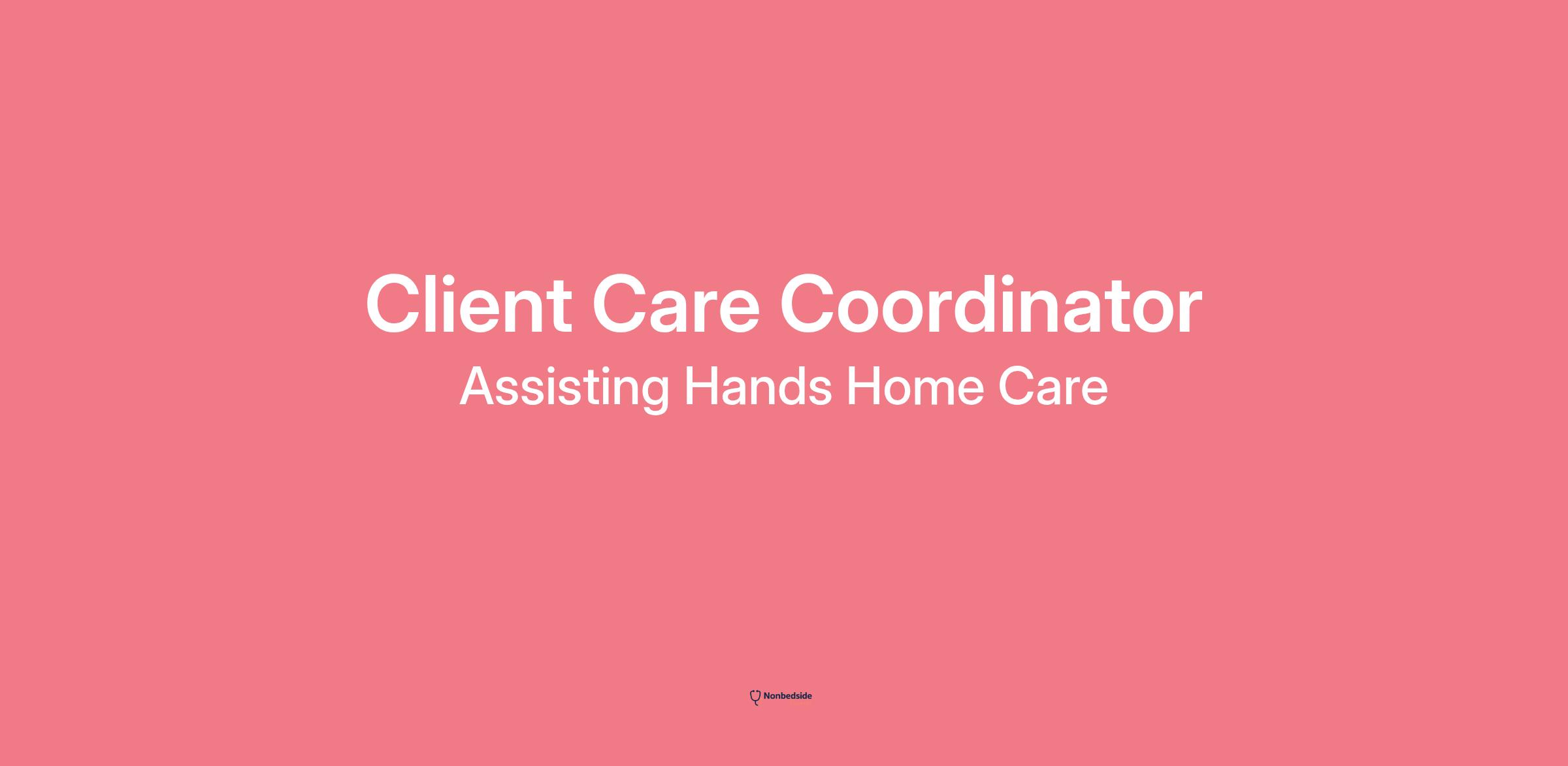 Client Care Coordinator

Assisting Hands Home Care

Nonbedside